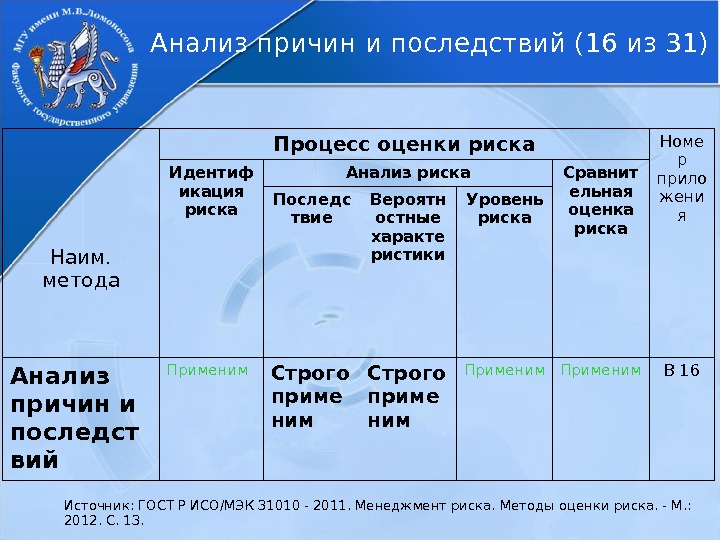 МГУ имени М.В.Ломоносова
Факультет государственного управления

Анализ причин и последствий (16 из 31)

| Наим. метода | Процесс оценки риска | | | | | Номер приложения |
|---|---|---|---|---|---|---|
| | Идентификация риска | Анализ риска | | | Сравнительная оценка риска | |
| | | Последствие | Вероятностные характеристики | Уровень риска | | |
| Анализ причин и последствий | Применим | Строго применим | Строго применим | Применим | Применим | В 16 |

Источник: ГОСТ Р ИСО/МЭК 31010 - 2011. Менеджмент риска. Методы оценки риска. - М.: 2012. С. 13.